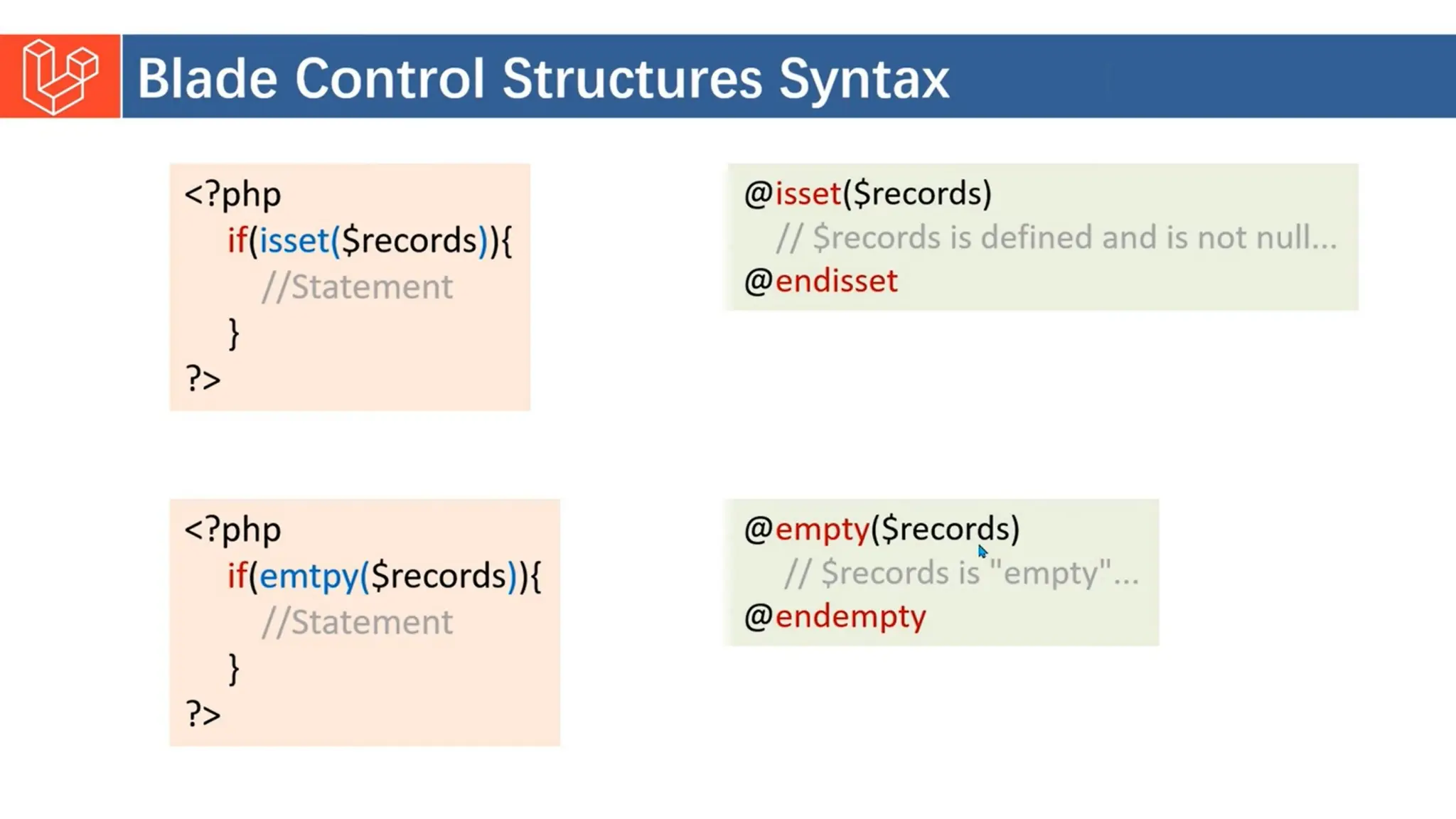 Blade Control Structures Syntax

<?php
if(isset($records)){
//Statement
}
?>

@isset($records)
// $records is defined and is not null...
@endisset

<?php
if(emtpy($records)){
//Statement
}
?>

@empty($records)
// $records is "empty"...
@endempty